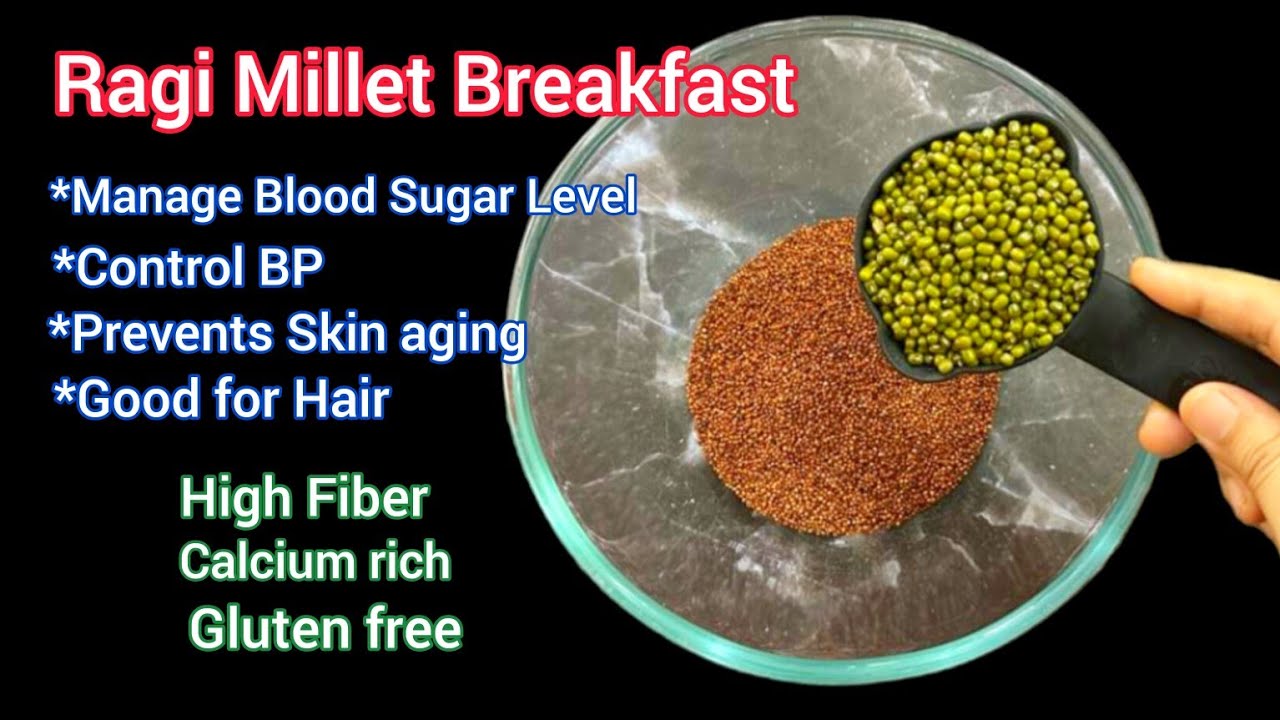 Ragi Millet Breakfast

*Manage Blood Sugar Level
*Control BP
*Prevents Skin aging
*Good for Hair

High Fiber
Calcium rich
Gluten free